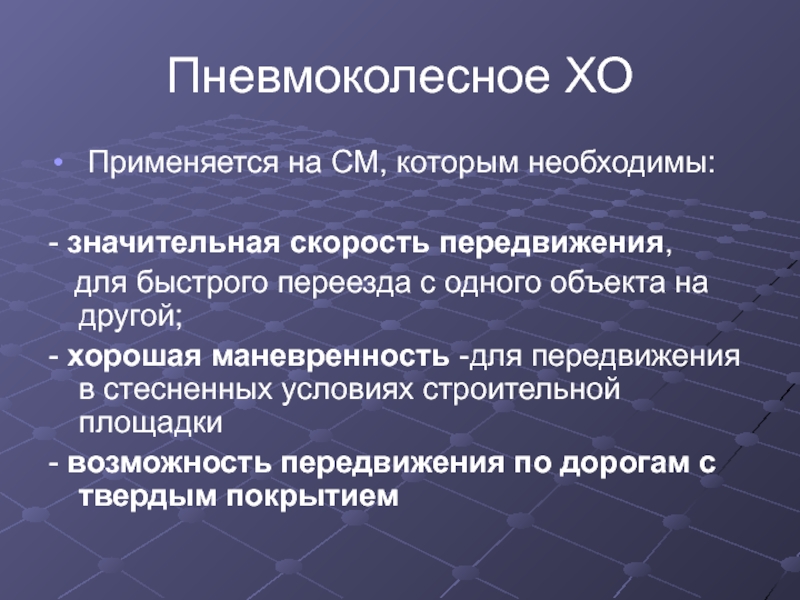 Пневмоколесное ХО

• Применяется на СМ, которым необходимы:

- значительная скорость передвижения, для быстрого переезда с одного объекта на другой;
- хорошая маневренность -для передвижения в стесненных условиях строительной площадки
- возможность передвижения по дорогам с твердым покрытием